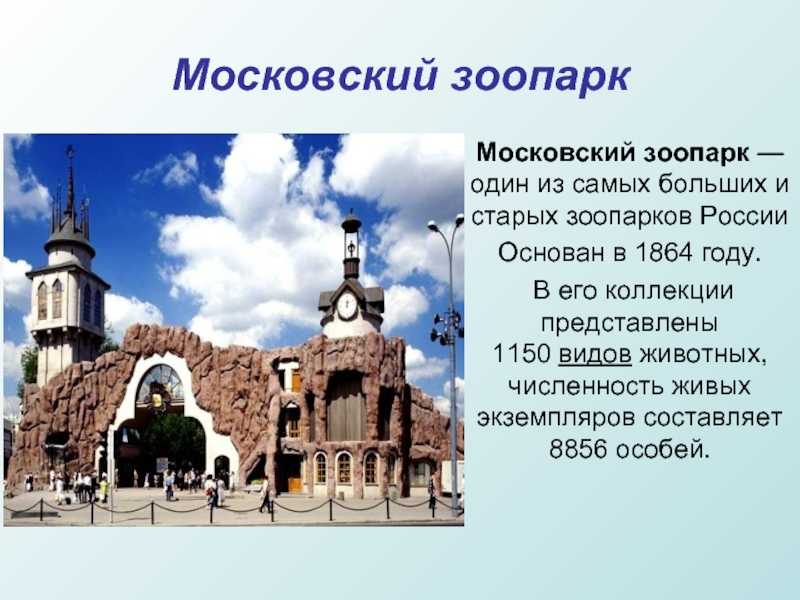 Московский зоопарк

Московский зоопарк — один из самых больших и старых зоопарков России

Основан в 1864 году.

В его коллекции представлены 1150 видов животных, численность живых экземпляров составляет 8856 особей.